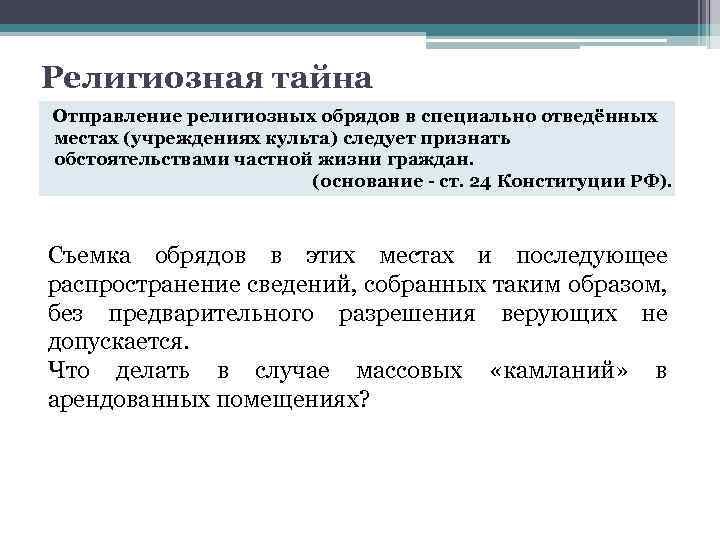 Религиозная тайна

Отправление религиозных обрядов в специально отведённых местах (учреждениях культа) следует признать обстоятельствами частной жизни граждан.
(основание - ст. 24 Конституции РФ).

Съемка обрядов в этих местах и последующее распространение сведений, собранных таким образом, без предварительного разрешения верующих не допускается.
Что делать в случае массовых «камланий» в арендованных помещениях?